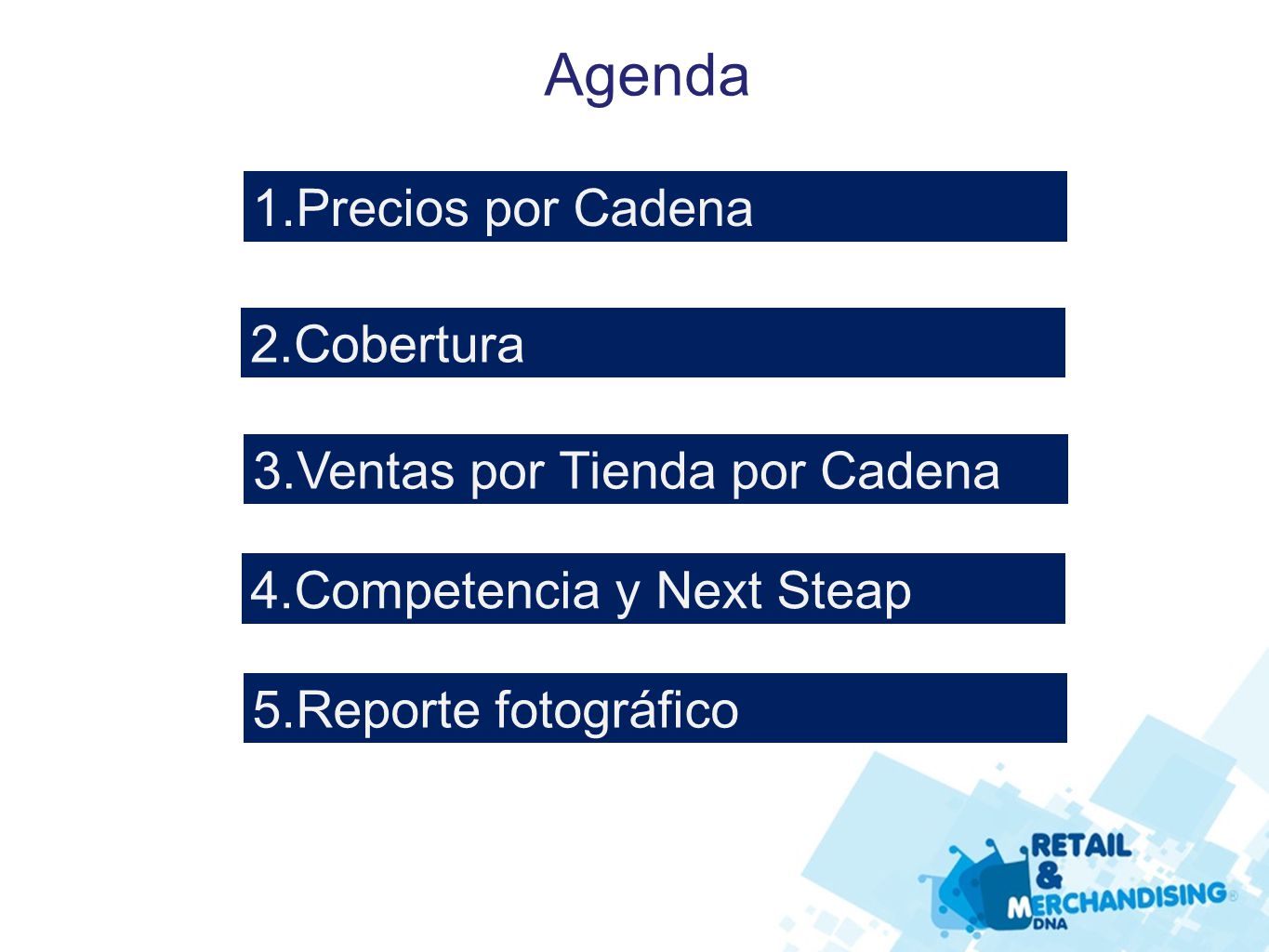 Agenda

1.Precios por Cadena

2.Cobertura

3.Ventas por Tienda por Cadena

4.Competencia y Next Steap

5.Reporte fotográfico

RETAIL & MERCHANDISING® DNA